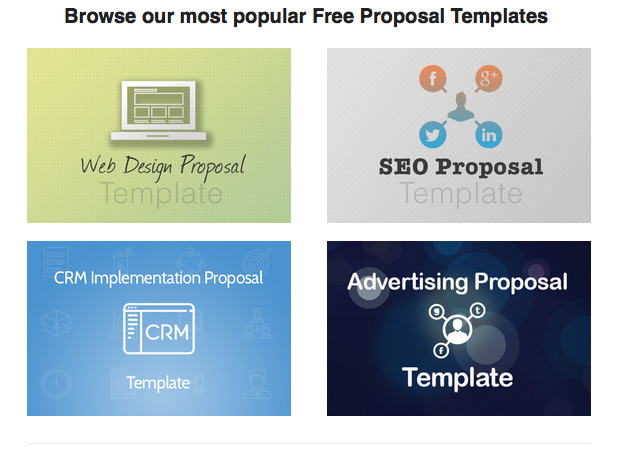 Browse our most popular Free Proposal Templates

Web Design Proposal
Template

f g+ in
SEO Proposal
Template

CRM Implementation Proposal
CRM
Template

Advertising Proposal
g t f
Template